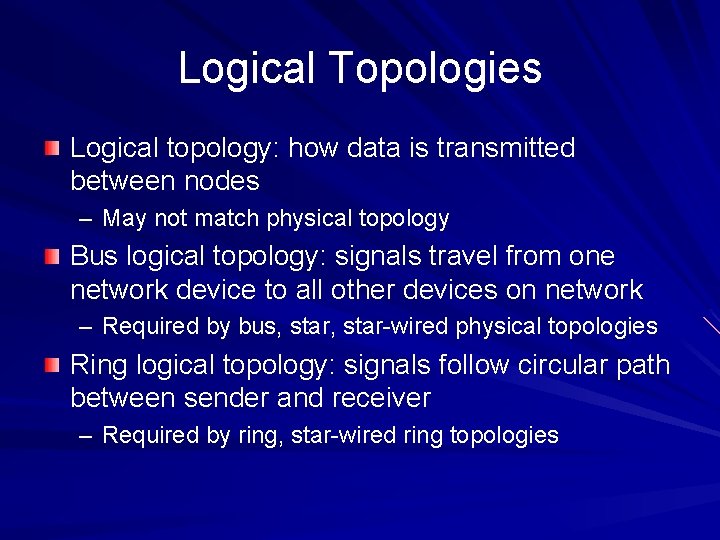 Logical Topologies

Logical topology: how data is transmitted between nodes

– May not match physical topology

Bus logical topology: signals travel from one network device to all other devices on network

– Required by bus, star, star-wired physical topologies

Ring logical topology: signals follow circular path between sender and receiver

– Required by ring, star-wired ring topologies